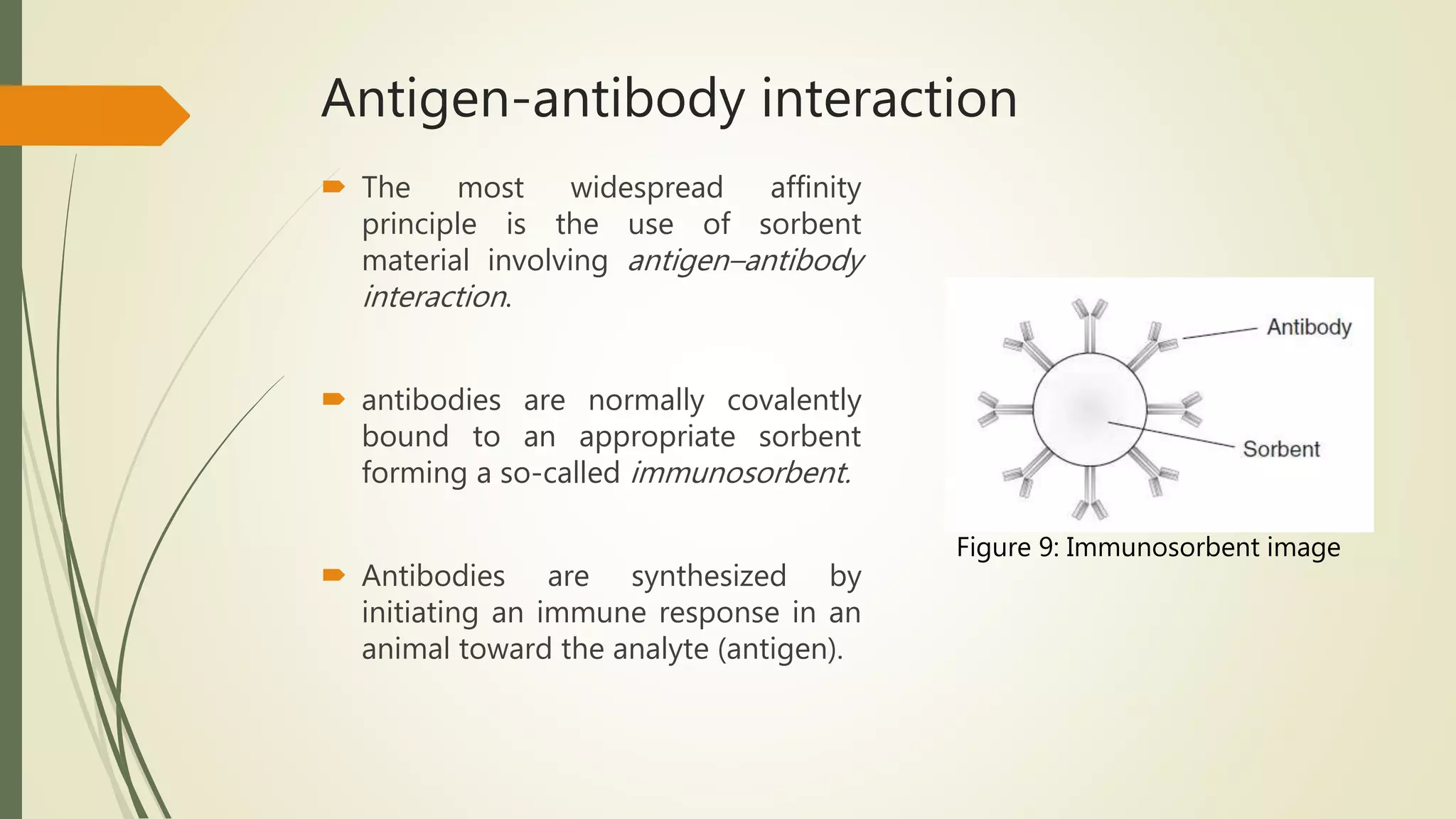 Antigen-antibody interaction

The most widespread affinity principle is the use of sorbent material involving antigen–antibody interaction.

antibodies are normally covalently bound to an appropriate sorbent forming a so-called immunosorbent.

Antibodies are synthesized by initiating an immune response in an animal toward the analyte (antigen).

Antibody

Sorbent

Figure 9: Immunosorbent image